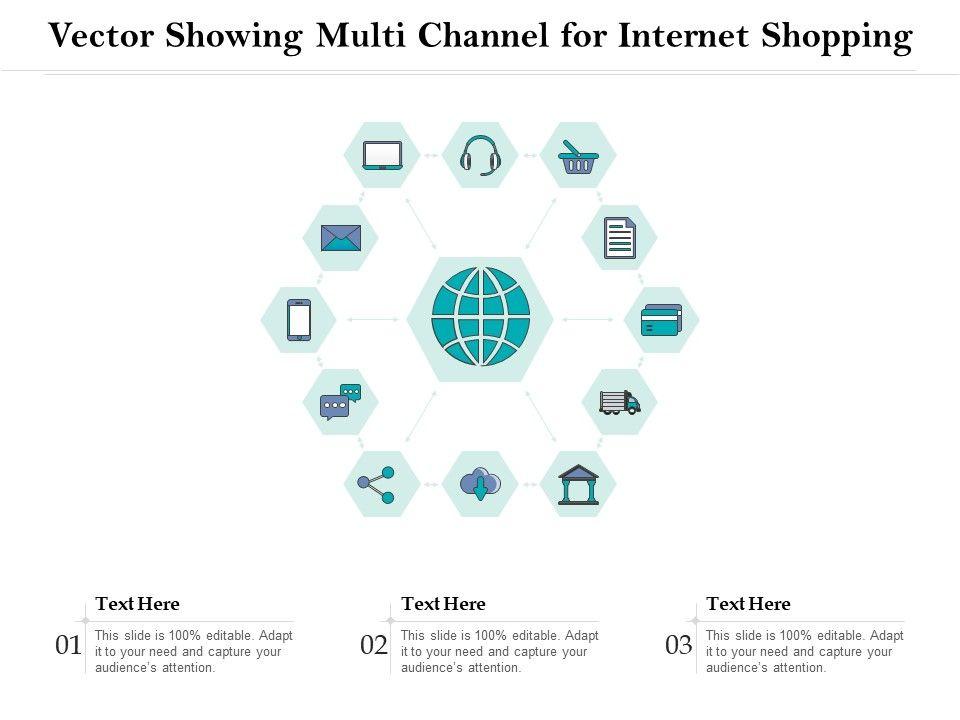 Vector Showing Multi Channel for Internet Shopping

Text Here

01

This slide is 100% editable. Adapt it to your need and capture your audience's attention.

Text Here

02

This slide is 100% editable. Adapt it to your need and capture your audience's attention.

Text Here

03

This slide is 100% editable. Adapt it to your need and capture your audience's attention.